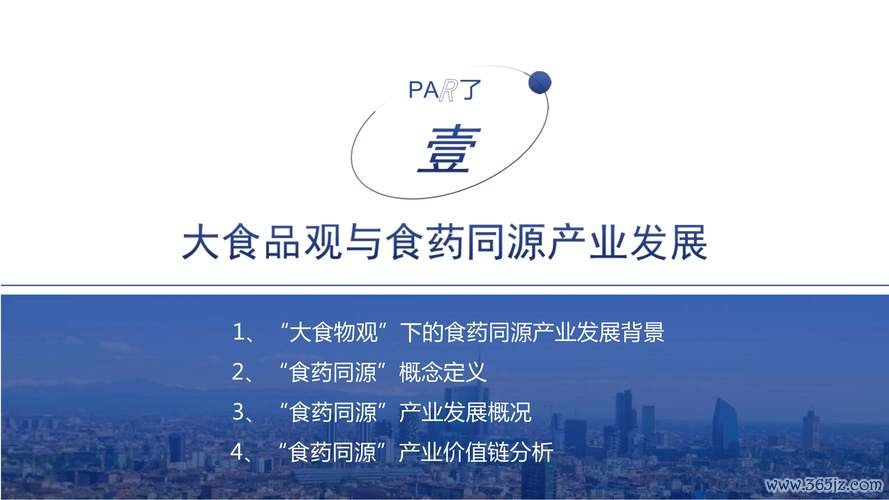 PAR了

壹

大食品观与食药同源产业发展

1、“大食物观”下的食药同源产业发展背景

2、“食药同源”概念定义

3、“食药同源”产业发展概况

4、“食药同源”产业价值链分析

www.365jz.com